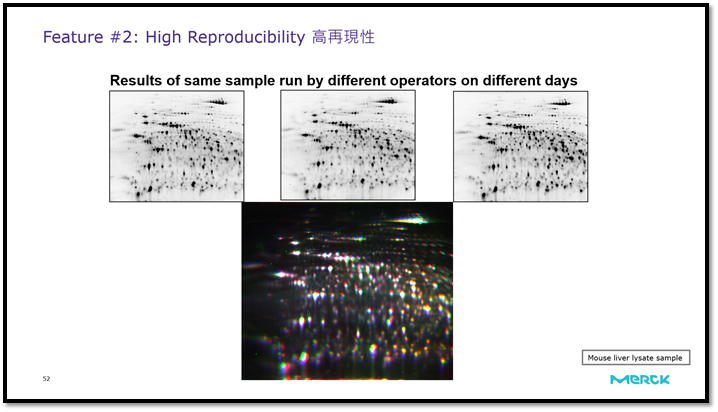 Feature #2: High Reproducibility 高再現性

Results of same sample run by different operators on different days

Mouse liver lysate sample

52

MERCK